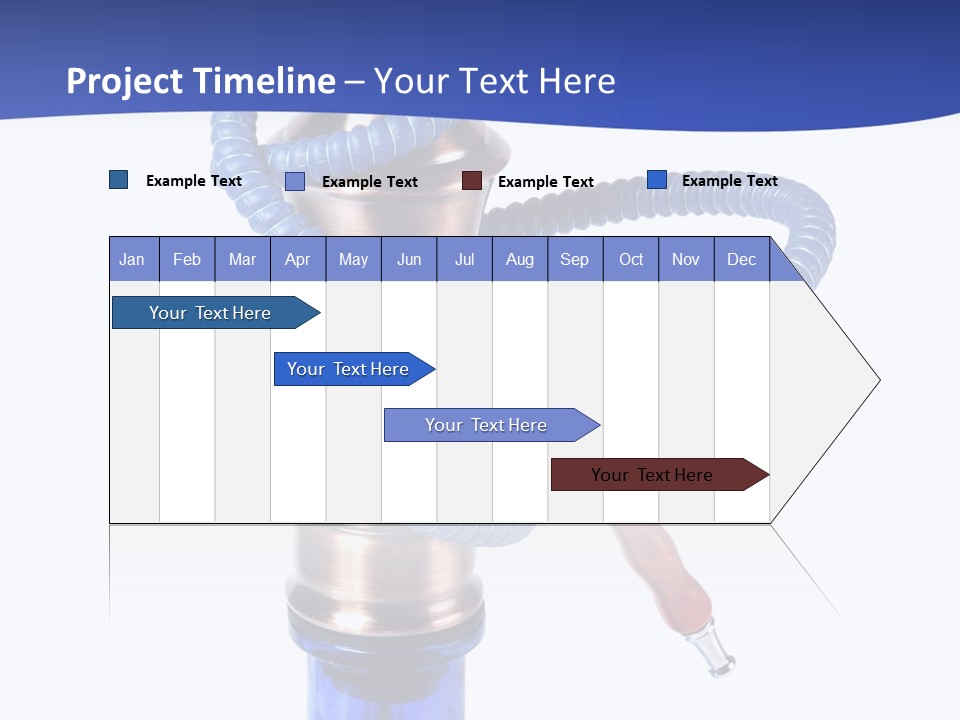 Project Timeline – Your Text Here

Example Text
Example Text
Example Text
Example Text

| Jan | Feb | Mar | Apr | May | Jun | Jul | Aug | Sep | Oct | Nov | Dec |
|---|---|---|---|---|---|---|---|---|---|---|---|

Your Text Here
Your Text Here
Your Text Here
Your Text Here